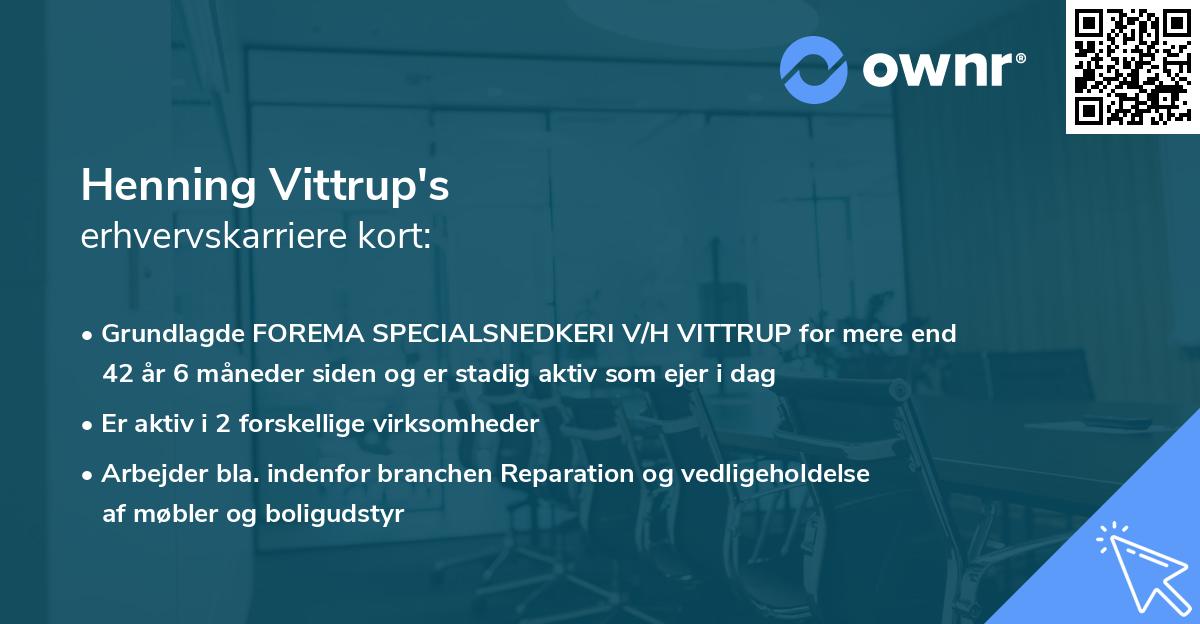 ownr®

Henning Vittrup's
erhvervskarriere kort:

• Grundlagde FOREMA SPECIALSNEDKERI V/H VITTRUP for mere end 42 år 6 måneder siden og er stadig aktiv som ejer i dag
• Er aktiv i 2 forskellige virksomheder
• Arbejder bla. indenfor branchen Reparation og vedligeholdelse af møbler og boligudstyr